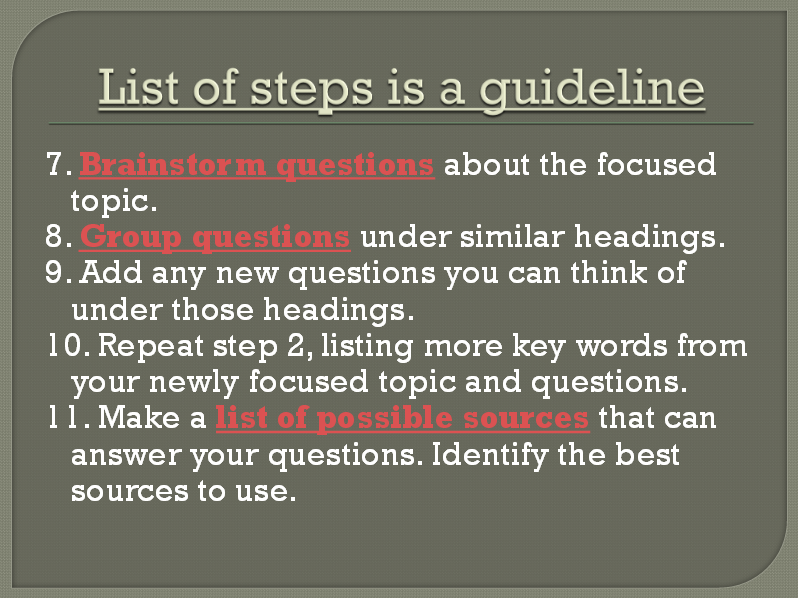 List of steps is a guideline

7. Brainstorm questions about the focused topic.
8. Group questions under similar headings.
9. Add any new questions you can think of under those headings.
10. Repeat step 2, listing more key words from your newly focused topic and questions.
11. Make a list of possible sources that can answer your questions. Identify the best sources to use.